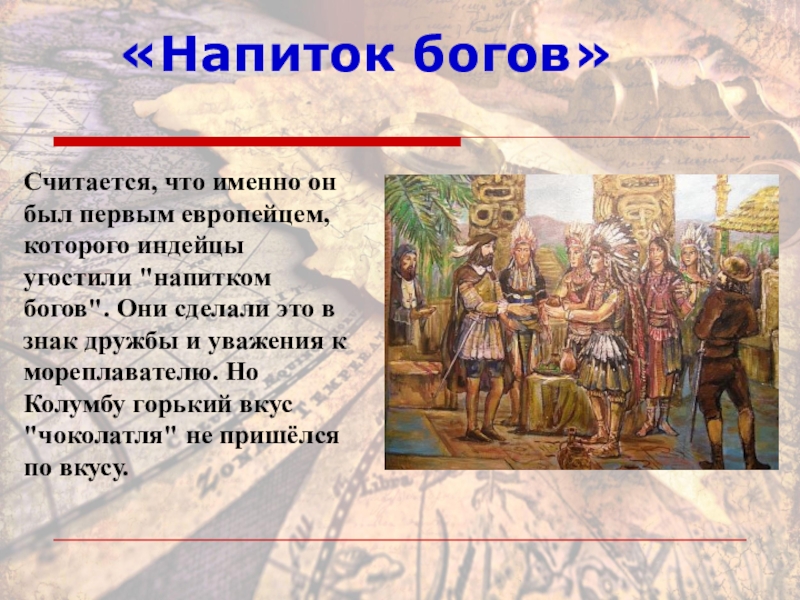 «Напиток богов»

Считается, что именно он был первым европейцем, которого индейцы угостили "напитком богов". Они сделали это в знак дружбы и уважения к мореплавателю. Но Колумбу горький вкус "чоколатля" не пришёлся по вкусу.